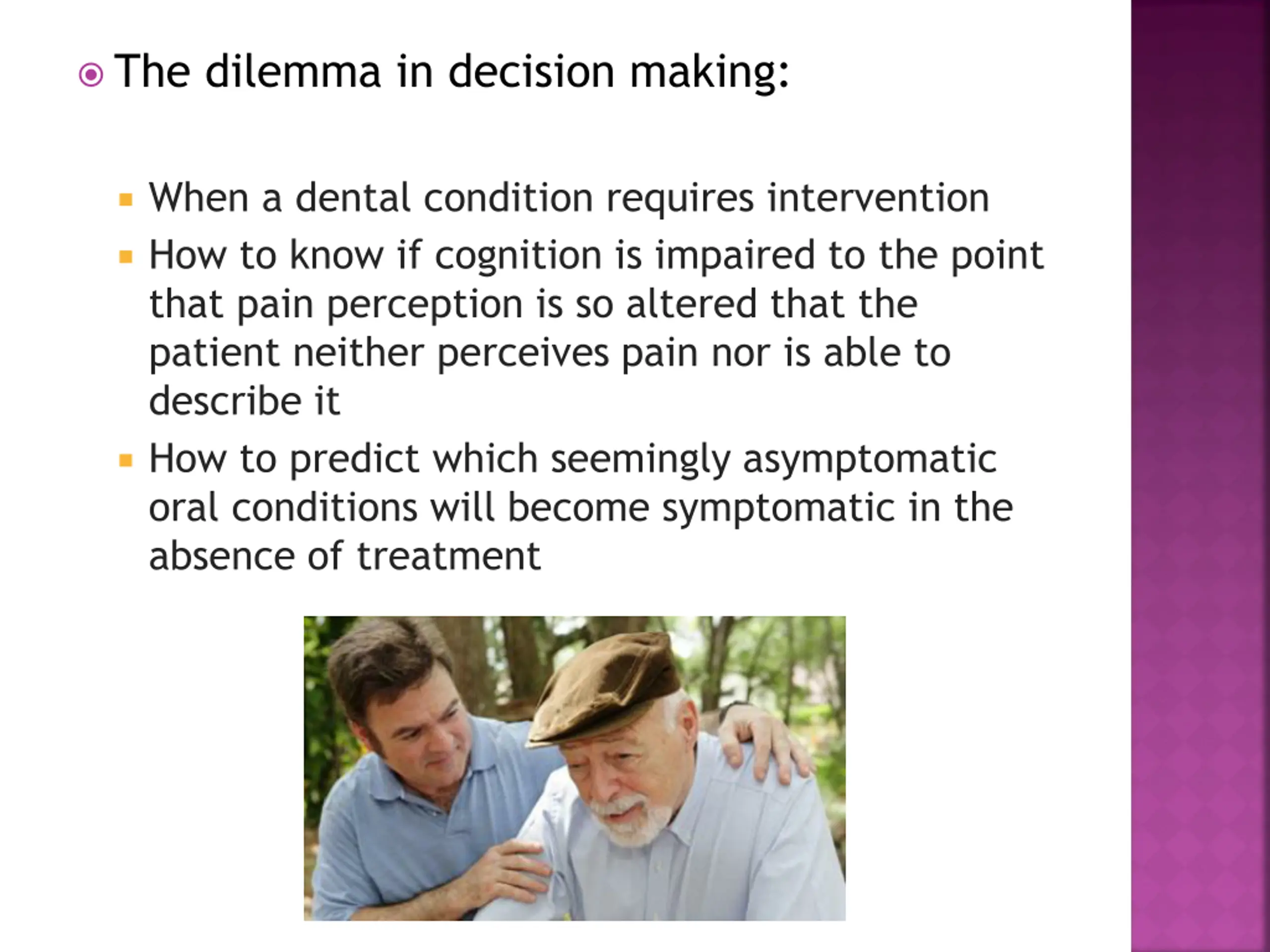 The dilemma in decision making:

When a dental condition requires intervention

How to know if cognition is impaired to the point that pain perception is so altered that the patient neither perceives pain nor is able to describe it

How to predict which seemingly asymptomatic oral conditions will become symptomatic in the absence of treatment